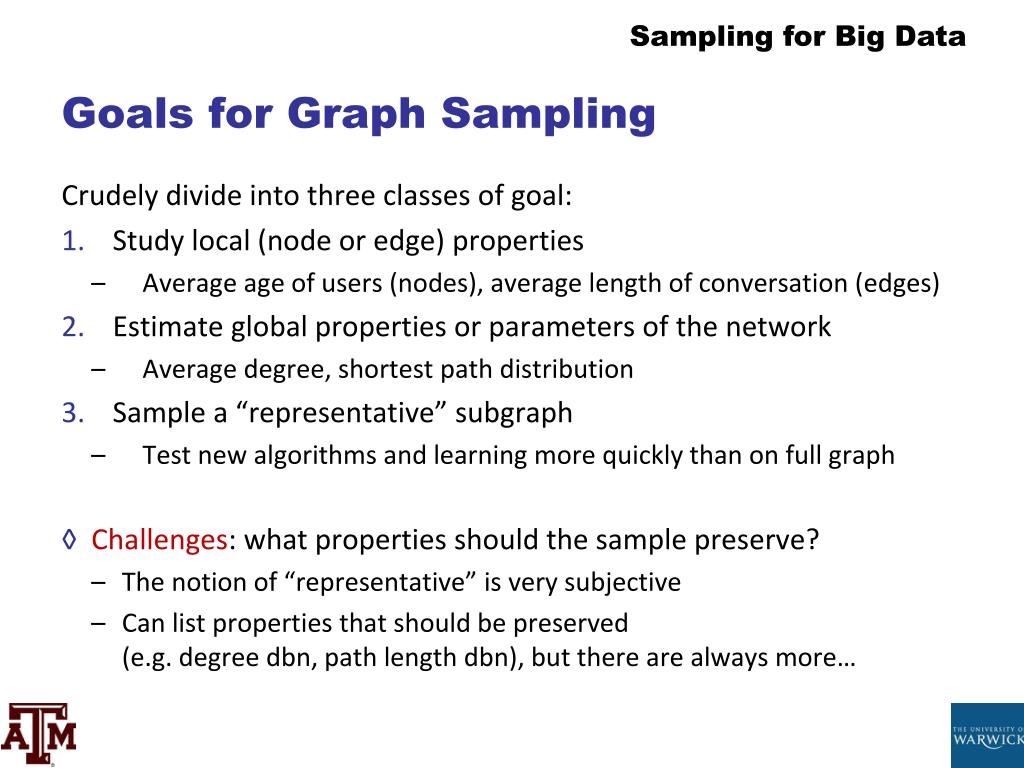 Sampling for Big Data

Goals for Graph Sampling

Crudely divide into three classes of goal:

1. Study local (node or edge) properties
– Average age of users (nodes), average length of conversation (edges)
2. Estimate global properties or parameters of the network
– Average degree, shortest path distribution
3. Sample a “representative” subgraph
– Test new algorithms and learning more quickly than on full graph

◊ Challenges: what properties should the sample preserve?
– The notion of “representative” is very subjective
– Can list properties that should be preserved (e.g. degree dbn, path length dbn), but there are always more…

ATM

THE UNIVERSITY OF WARWICK